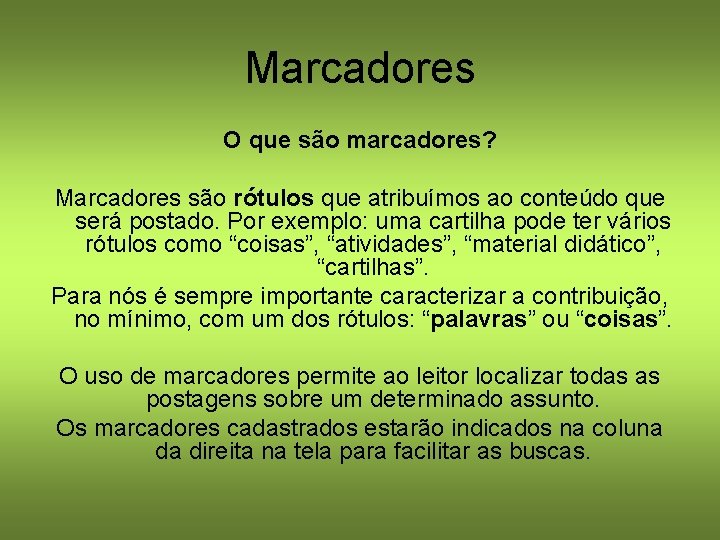 Marcadores

O que são marcadores?

Marcadores são rótulos que atribuímos ao conteúdo que será postado. Por exemplo: uma cartilha pode ter vários rótulos como “coisas”, “atividades”, “material didático”, “cartilhas”.

Para nós é sempre importante caracterizar a contribuição, no mínimo, com um dos rótulos: “palavras” ou “coisas”.

O uso de marcadores permite ao leitor localizar todas as postagens sobre um determinado assunto.

Os marcadores cadastrados estarão indicados na coluna da direita na tela para facilitar as buscas.